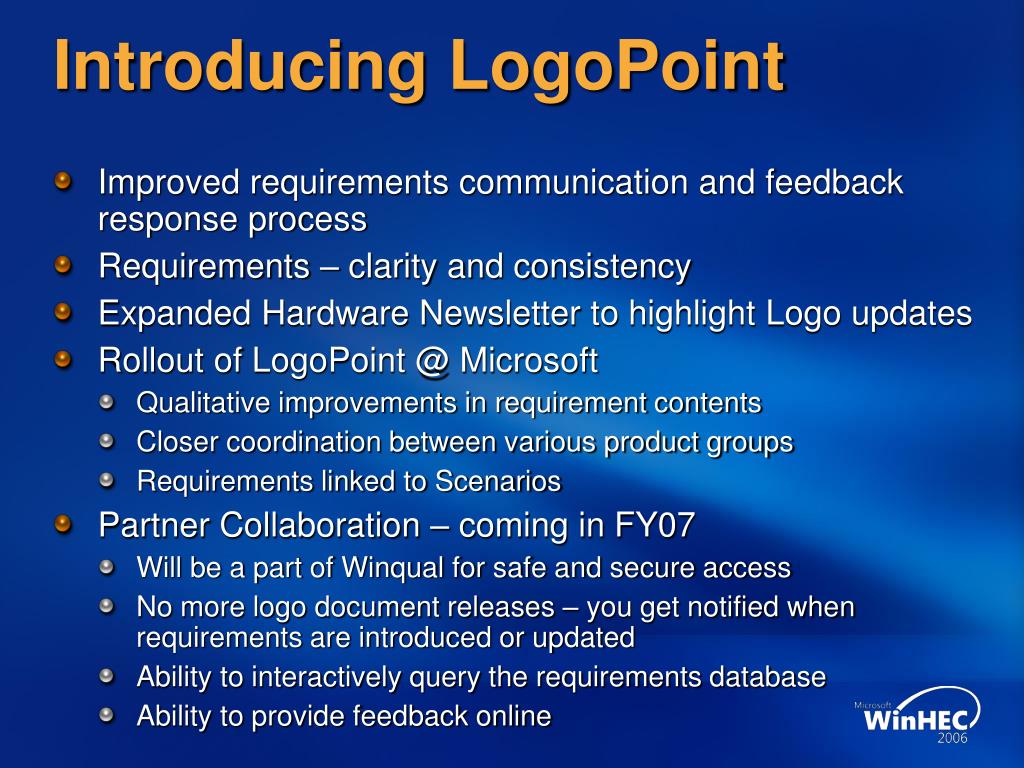 Introducing LogoPoint

Improved requirements communication and feedback response process

Requirements – clarity and consistency

Expanded Hardware Newsletter to highlight Logo updates

Rollout of LogoPoint @ Microsoft

Qualitative improvements in requirement contents

Closer coordination between various product groups

Requirements linked to Scenarios

Partner Collaboration – coming in FY07

Will be a part of Winqual for safe and secure access

No more logo document releases – you get notified when requirements are introduced or updated

Ability to interactively query the requirements database

Ability to provide feedback online

Microsoft WinHEC 2006